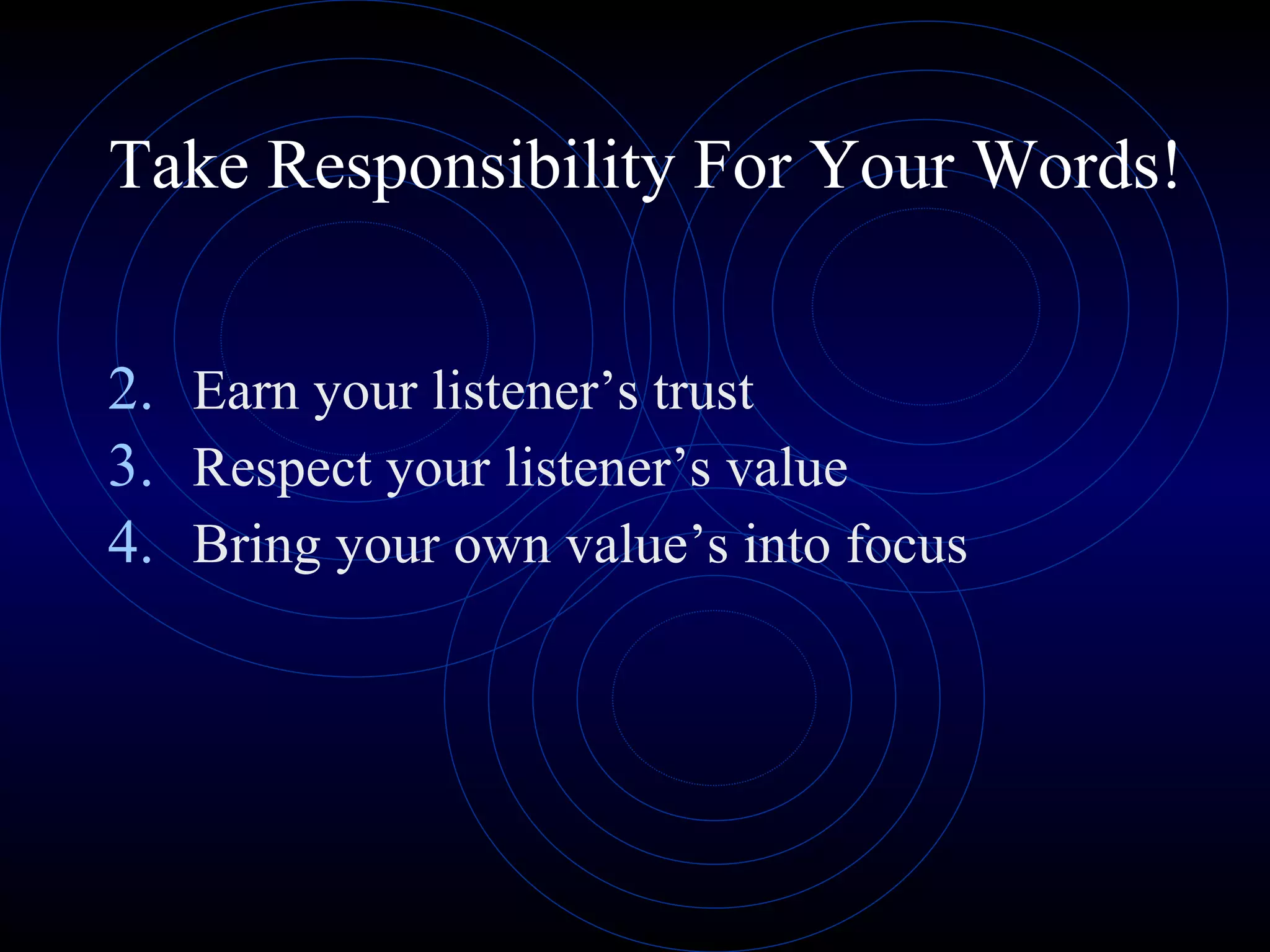 Take Responsibility For Your Words!

2. Earn your listener’s trust
3. Respect your listener’s value
4. Bring your own value’s into focus